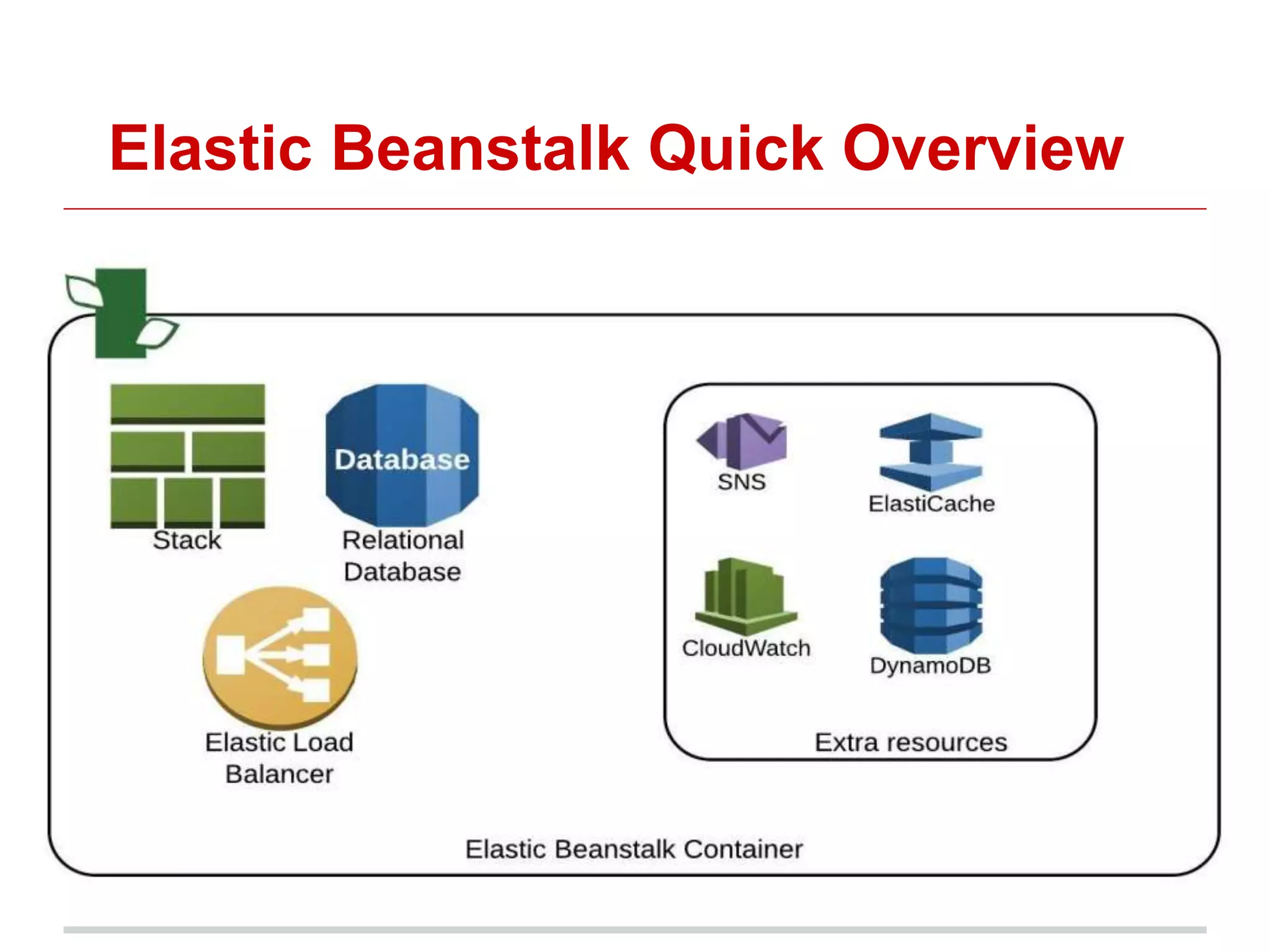 Elastic Beanstalk Quick Overview

Stack

Database

Relational Database

Elastic Load Balancer

SNS

ElastiCache

CloudWatch

DynamoDB

Extra resources

Elastic Beanstalk Container